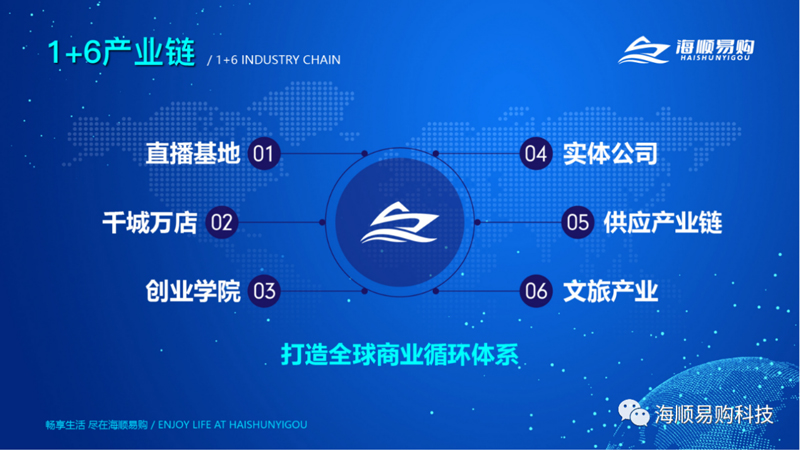 1+6产业链 / 1+6 INDUSTRY CHAIN

海顺易购
HAISHUNYIGOU

直播基地 01

千城万店 02

创业学院 03

04 实体公司

05 供应产业链

06 文旅产业

打造全球商业循环体系

畅享生活 尽在海顺易购 / ENJOY LIFE AT HAISHUNYIGOU

海顺易购科技